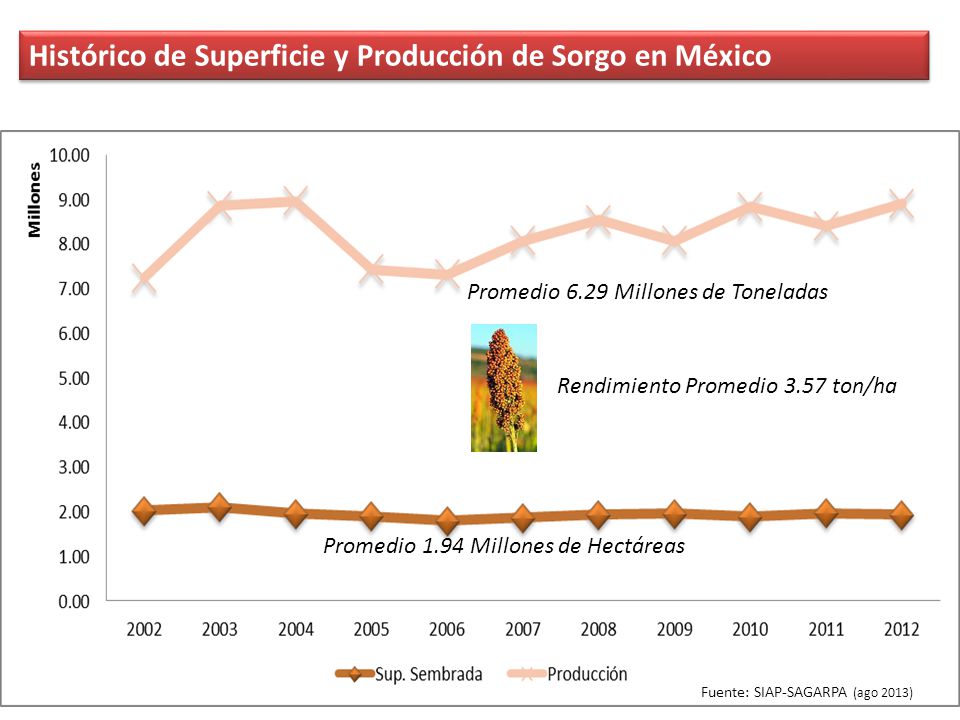 Histórico de Superficie y Producción de Sorgo en México

Millones

10.00
9.00
8.00
7.00
6.00
5.00
4.00
3.00
2.00
1.00
0.00

Promedio 6.29 Millones de Toneladas

Rendimiento Promedio 3.57 ton/ha

Promedio 1.94 Millones de Hectáreas

2002 2003 2004 2005 2006 2007 2008 2009 2010 2011 2012

Sup. Sembrada
Producción

Fuente: SIAP-SAGARPA (ago 2013)